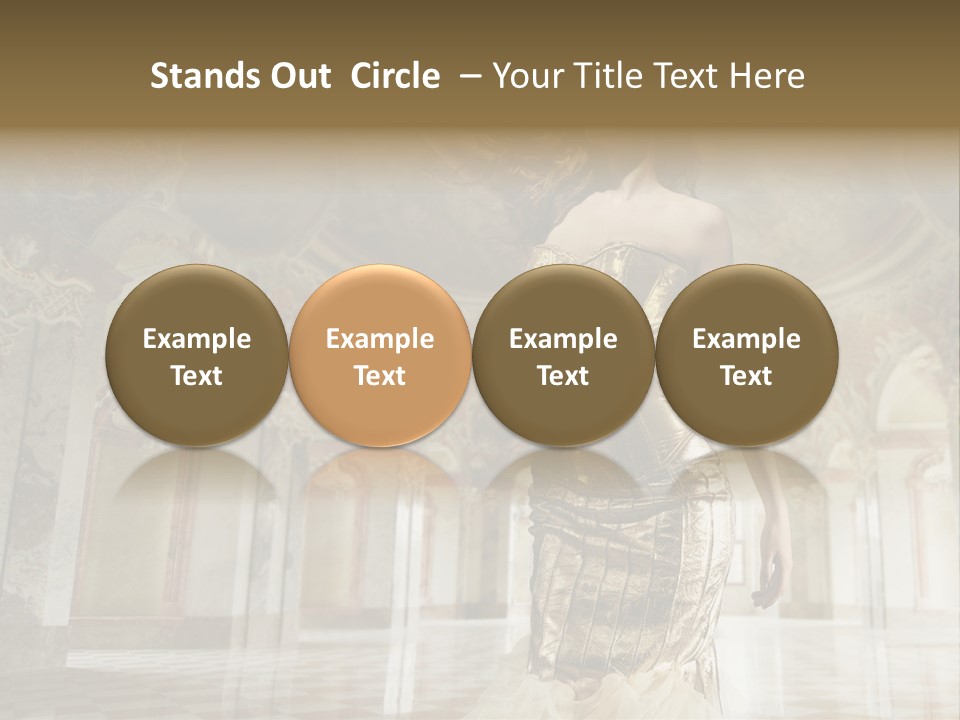 Stands Out Circle – Your Title Text Here

Example Text

Example Text

Example Text

Example Text